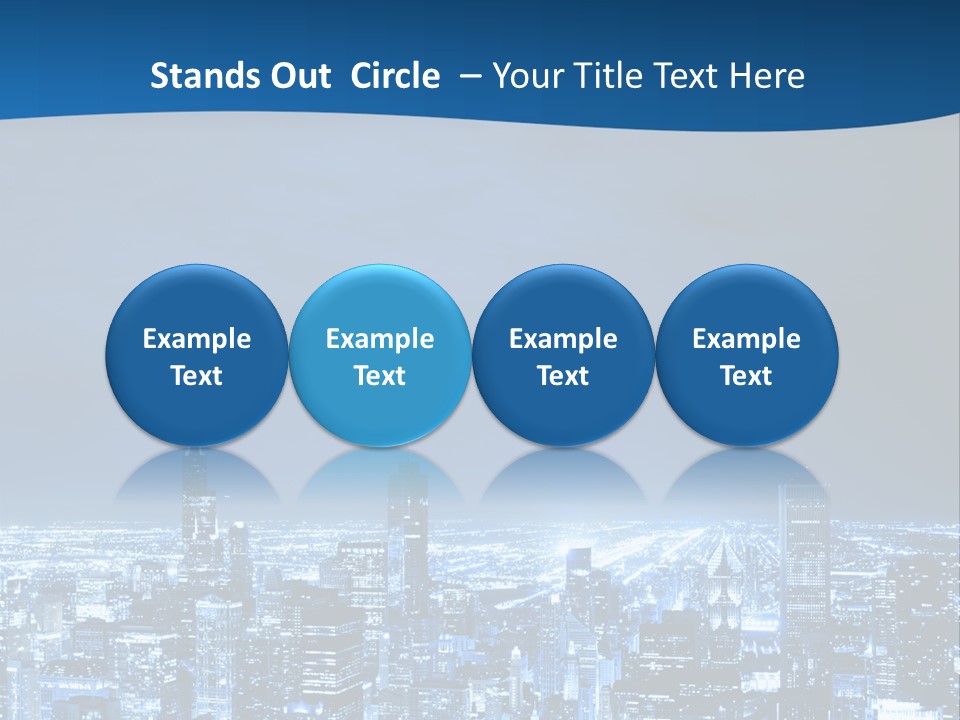 Stands Out Circle – Your Title Text Here

Example Text

Example Text

Example Text

Example Text